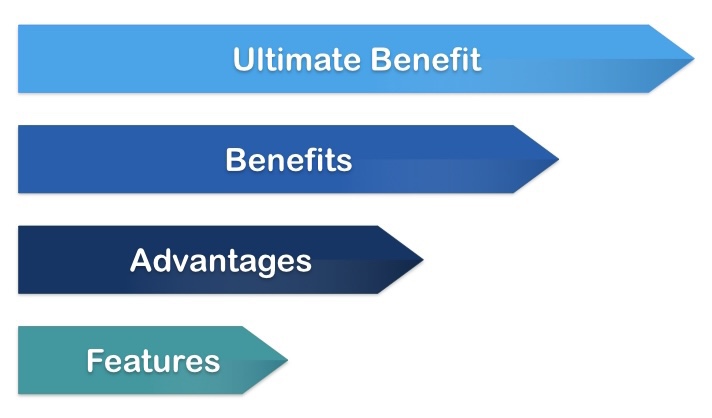 Ultimate Benefit

Benefits

Advantages

Features